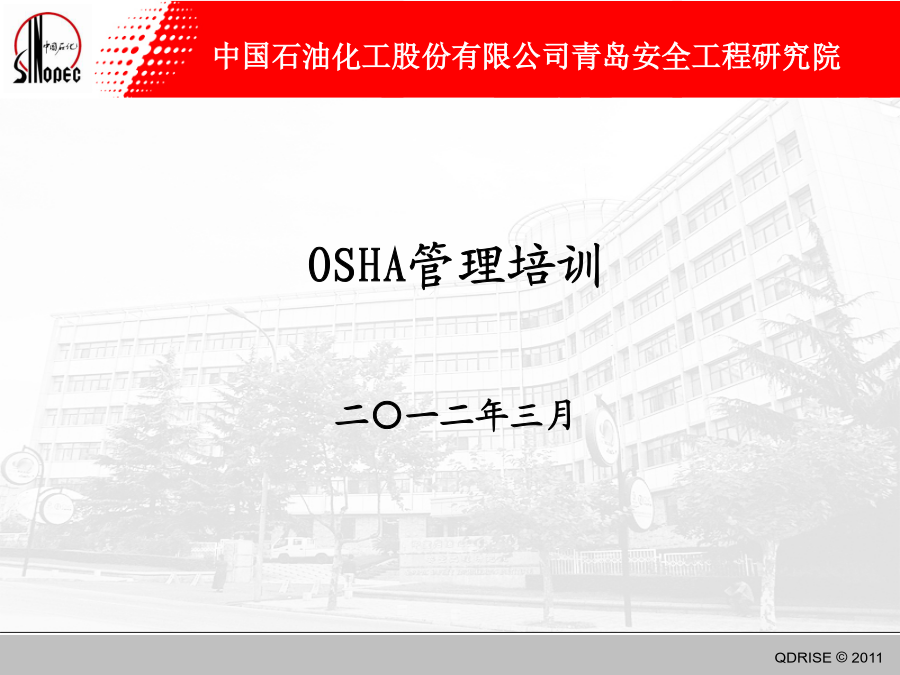 中国石化

SINOPEC

中国石油化工股份有限公司青岛安全工程研究院

OSHA管理培训

二〇一二年三月

QDRISE © 2011